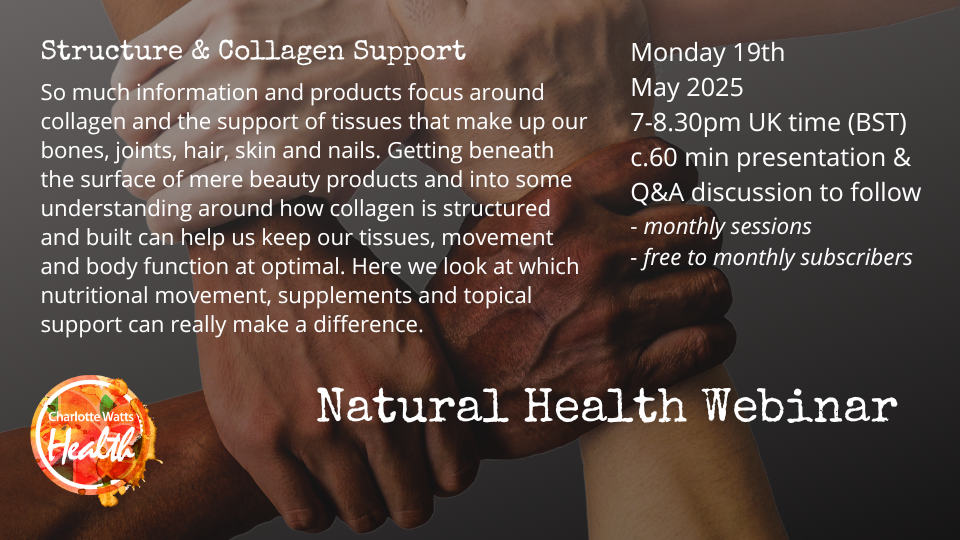 Structure & Collagen Support

So much information and products focus around collagen and the support of tissues that make up our bones, joints, hair, skin and nails. Getting beneath the surface of mere beauty products and into some understanding around how collagen is structured and built can help us keep our tissues, movement and body function at optimal. Here we look at which nutritional movement, supplements and topical support can really make a difference.

Monday 19th May 2025
7-8.30pm UK time (BST)
c.60 min presentation & Q&A discussion to follow
- monthly sessions
- free to monthly subscribers

Charlotte Watts Health

Natural Health Webinar